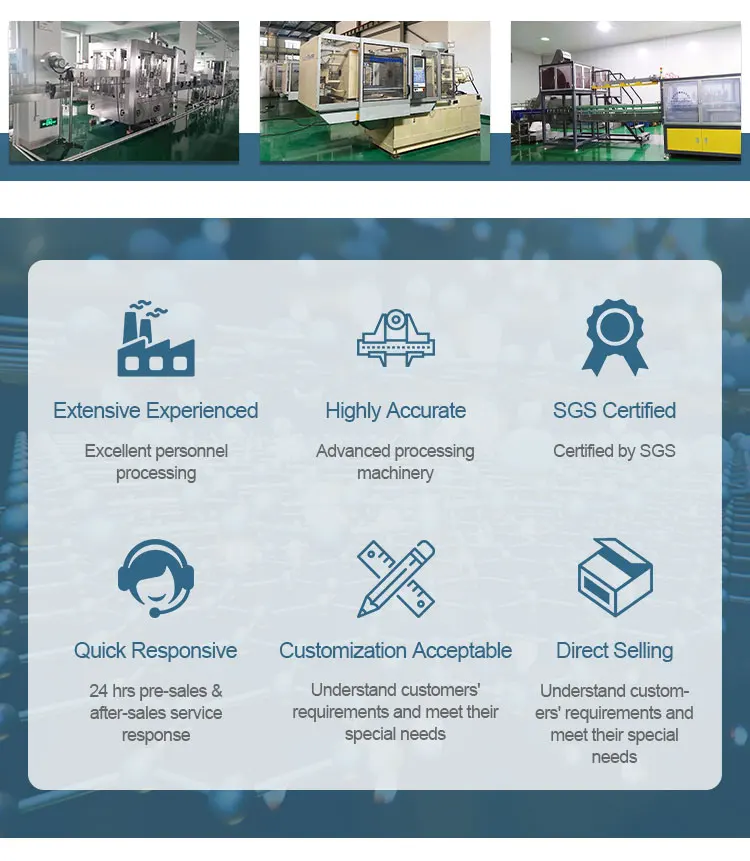 Extensive Experienced

Excellent personnel processing

Highly Accurate

Advanced processing machinery

SGS Certified

Certified by SGS

Quick Responsive

24 hrs pre-sales & after-sales service response

Customization Acceptable

Understand customers' requirements and meet their special needs

Direct Selling

Understand customers' requirements and meet their special needs